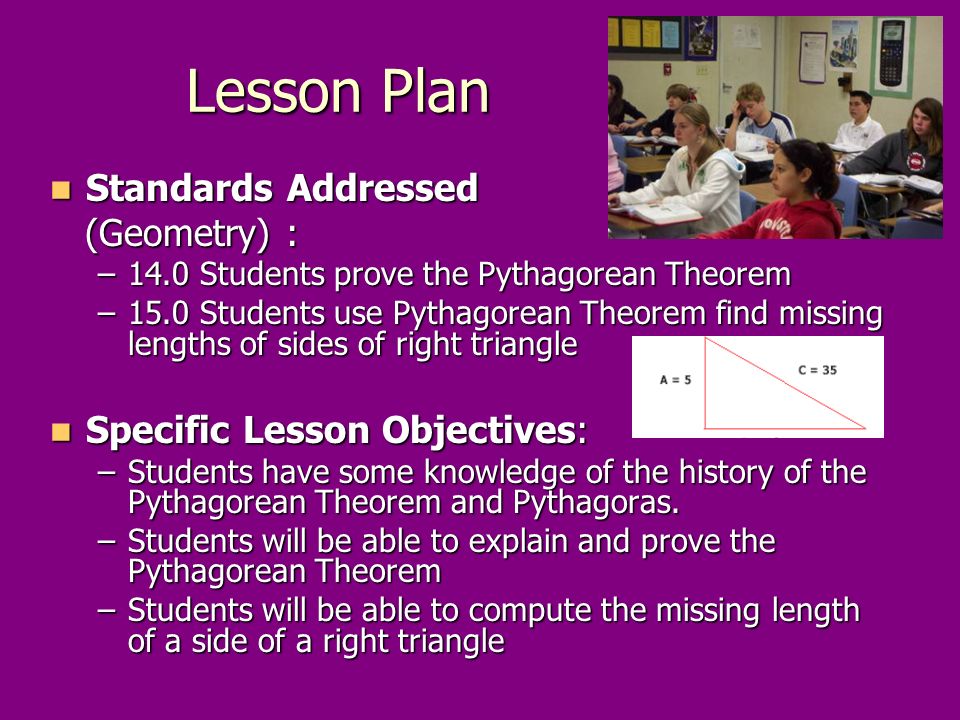 Lesson Plan

Standards Addressed (Geometry) :

– 14.0 Students prove the Pythagorean Theorem
– 15.0 Students use Pythagorean Theorem find missing lengths of sides of right triangle

A = 5
C = 35

Specific Lesson Objectives:

– Students have some knowledge of the history of the Pythagorean Theorem and Pythagoras.
– Students will be able to explain and prove the Pythagorean Theorem
– Students will be able to compute the missing length of a side of a right triangle